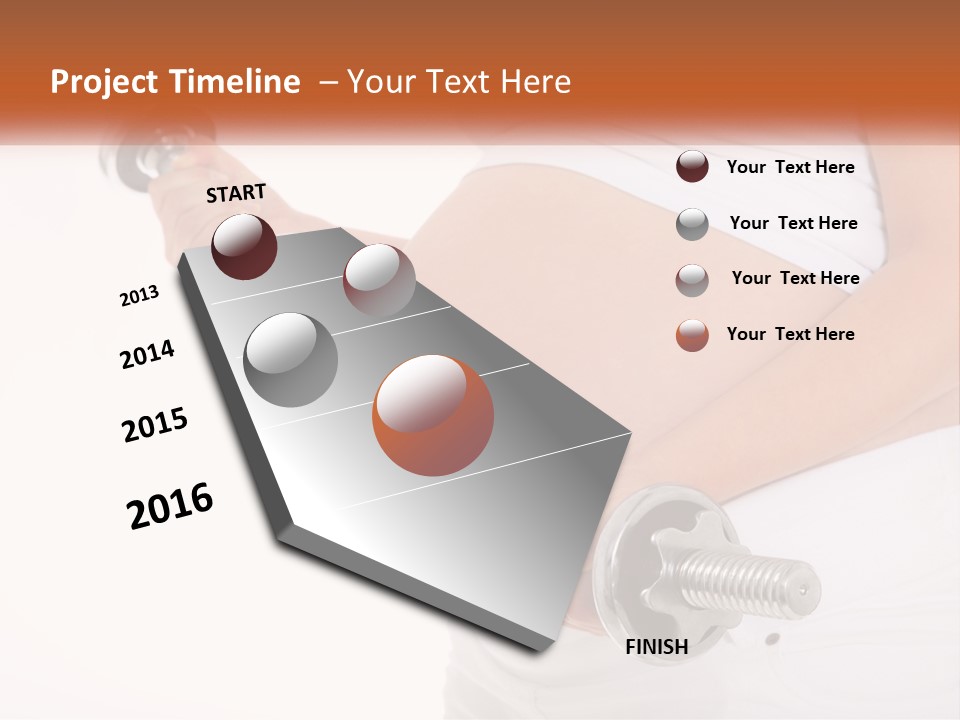 Project Timeline – Your Text Here

START

2013

2014

2015

2016

FINISH

Your Text Here

Your Text Here

Your Text Here

Your Text Here